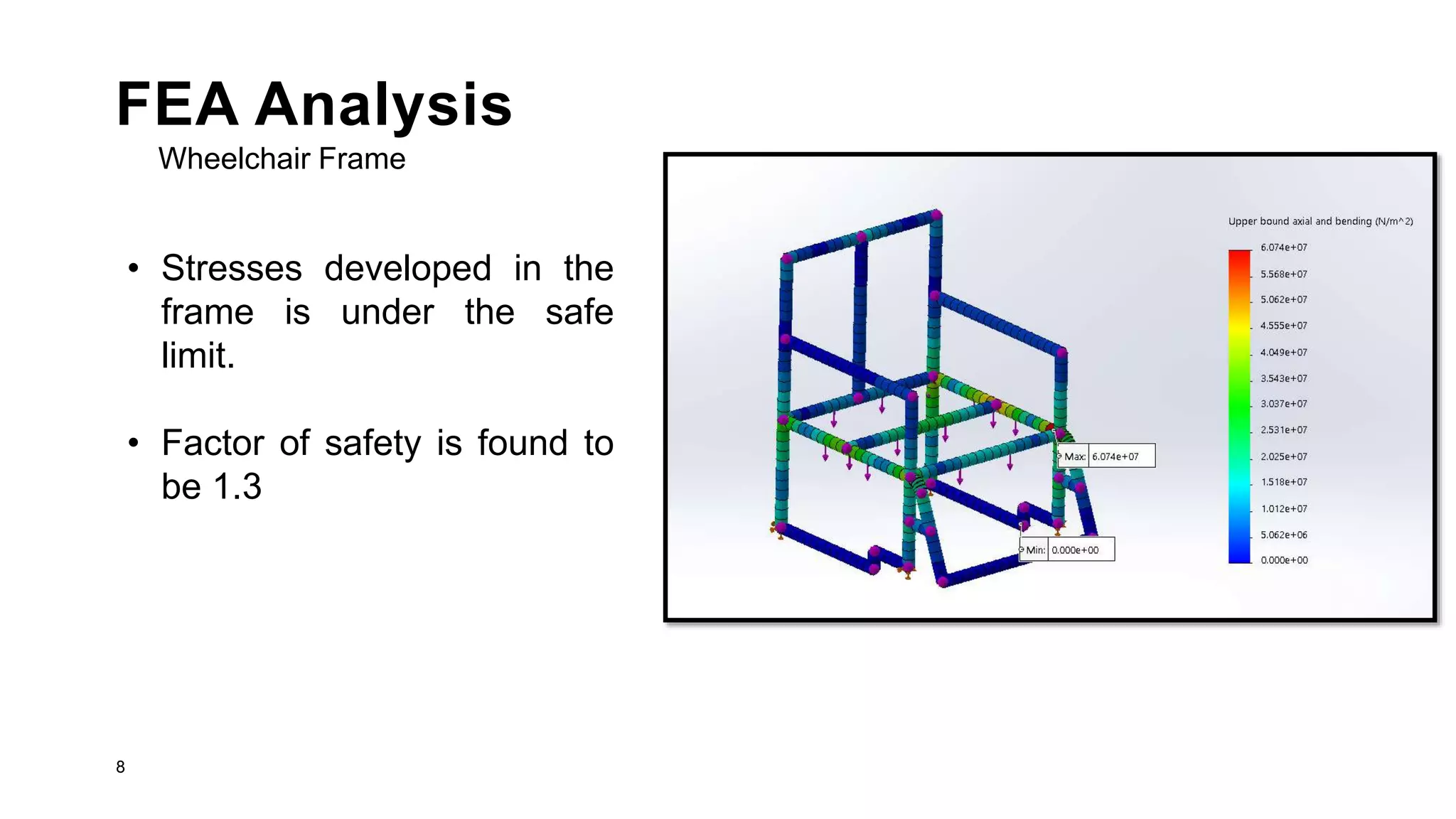 FEA Analysis

Wheelchair Frame

• Stresses developed in the frame is under the safe limit.

• Factor of safety is found to be 1.3

Upper bound axial and bending (N/m^2)

6.074e+07
5.568e+07
5.062e+07
4.555e+07
4.049e+07
3.543e+07
3.037e+07
2.531e+07
2.025e+07
1.518e+07
1.012e+07
5.062e+06
0.000e+00

Max: 6.074e+07

Min: 0.000e+00

8